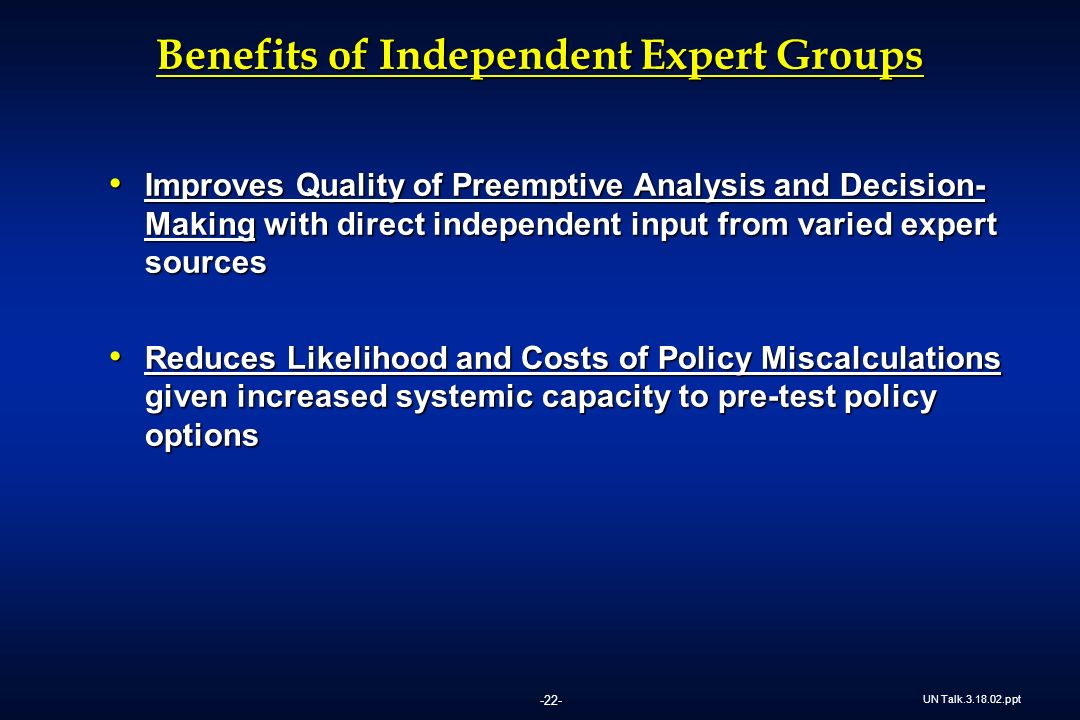 Benefits of Independent Expert Groups

• Improves Quality of Preemptive Analysis and Decision-Making with direct independent input from varied expert sources

• Reduces Likelihood and Costs of Policy Miscalculations given increased systemic capacity to pre-test policy options

-22-

UN Talk.3.18.02.ppt